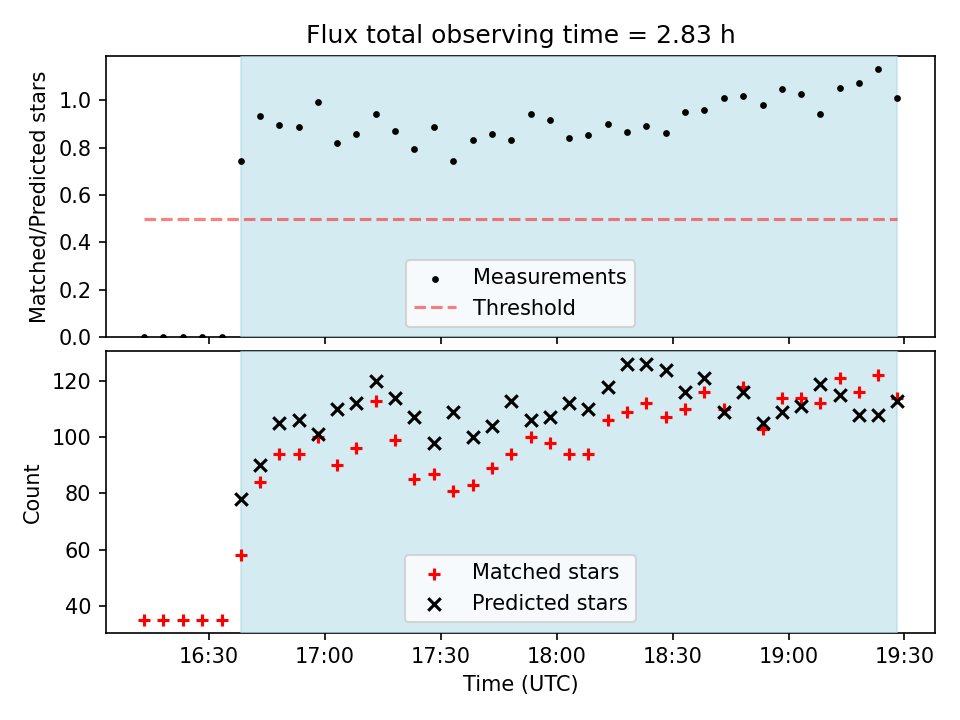 Flux total observing time = 2.83 h

Matched/Predicted stars

1.0
0.8
0.6
0.4
0.2
0.0

Measurements
Threshold

Count

120
100
80
60
40

Matched stars
Predicted stars

16:30
17:00
17:30
18:00
18:30
19:00
19:30

Time (UTC)